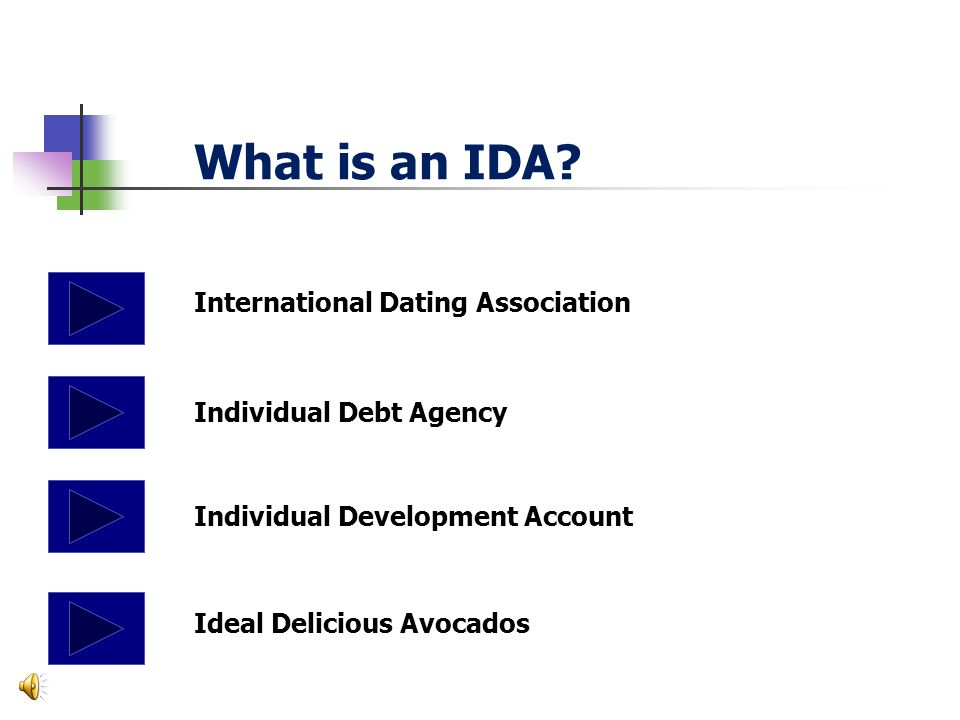 What is an IDA?

International Dating Association

Individual Debt Agency

Individual Development Account

Ideal Delicious Avocados